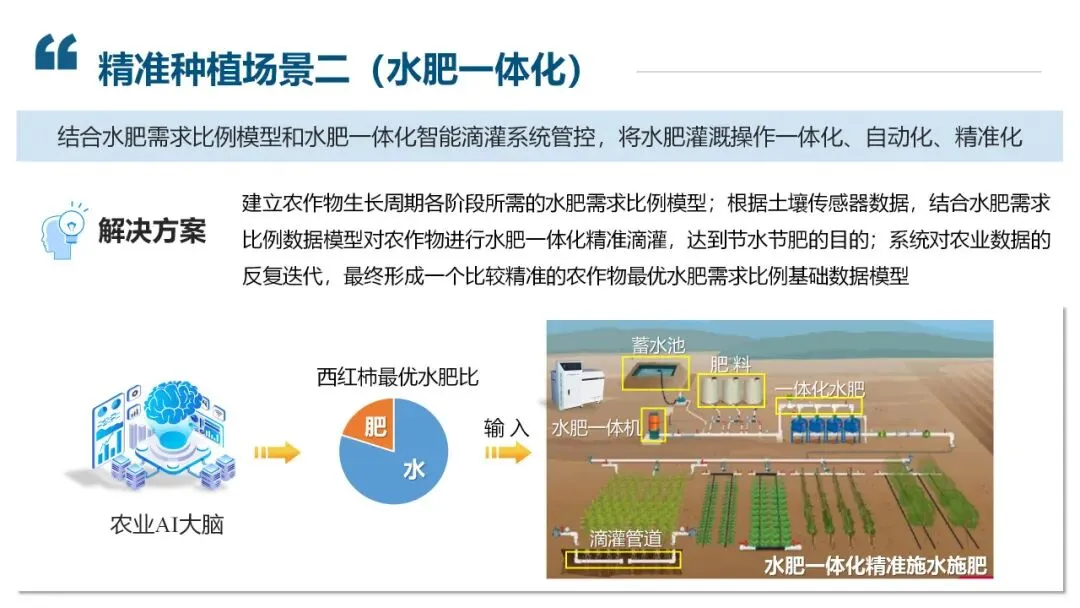 精准种植场景二（水肥一体化）

结合水肥需求比例模型和水肥一体化智能滴灌系统管控，将水肥灌溉操作一体化、自动化、精准化

解决方案

建立农作物生长周期各阶段所需的水肥需求比例模型；根据土壤传感器数据，结合水肥需求比例数据模型对农作物进行水肥一体化精准滴灌，达到节水节肥的目的；系统对农业数据的反复迭代，最终形成一个比较精准的农作物最优水肥需求比例基础数据模型

农业AI大脑

西红柿最优水肥比

肥

水

输入

蓄水池

肥料

一体化水肥

水肥一体机

滴灌管道

水肥一体化精准施水施肥